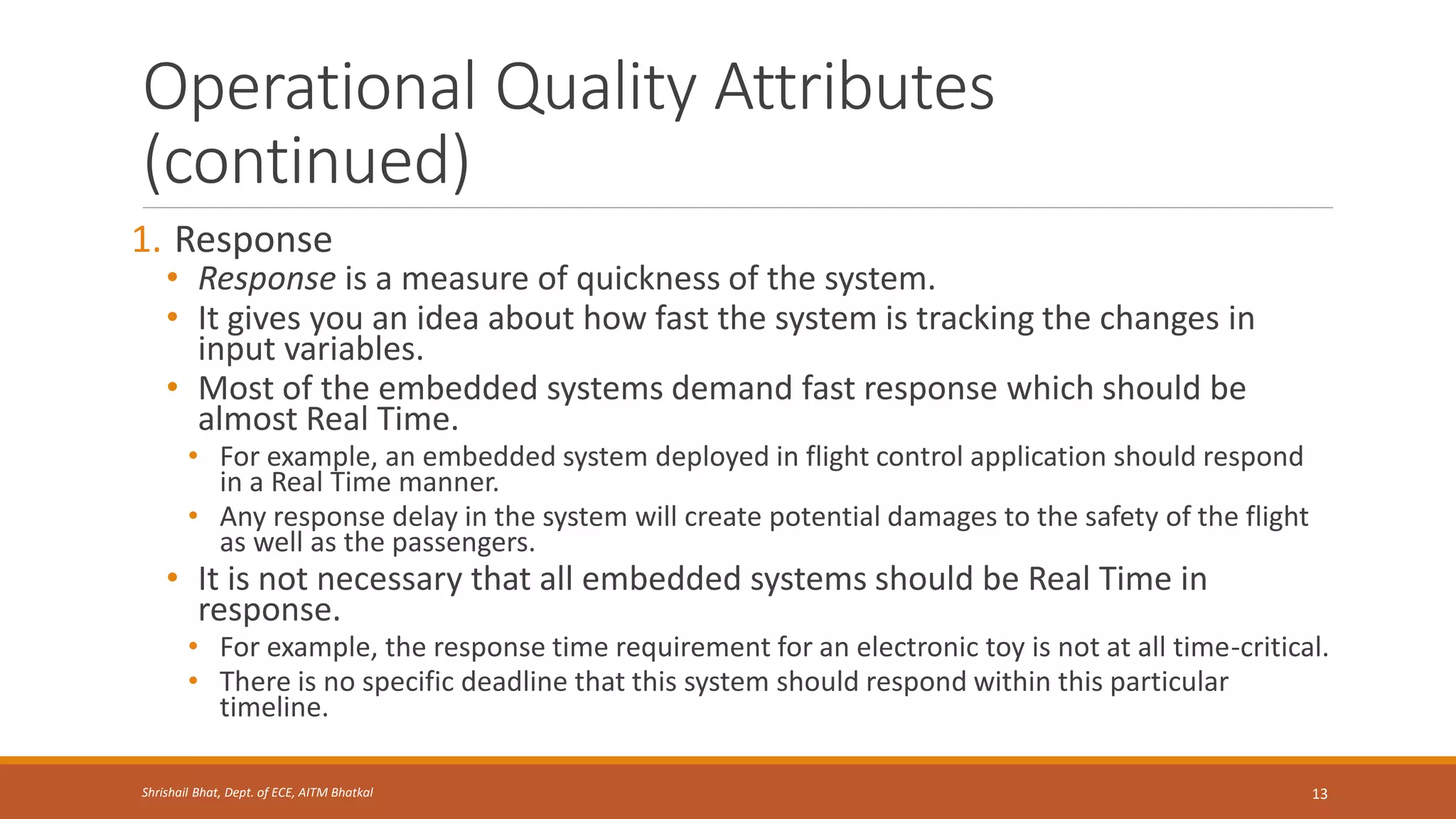 Operational Quality Attributes (continued)

1. Response
• Response is a measure of quickness of the system.
• It gives you an idea about how fast the system is tracking the changes in input variables.
• Most of the embedded systems demand fast response which should be almost Real Time.
• For example, an embedded system deployed in flight control application should respond in a Real Time manner.
• Any response delay in the system will create potential damages to the safety of the flight as well as the passengers.
• It is not necessary that all embedded systems should be Real Time in response.
• For example, the response time requirement for an electronic toy is not at all time-critical.
• There is no specific deadline that this system should respond within this particular timeline.

Shrishail Bhat, Dept. of ECE, AITM Bhatkal

13